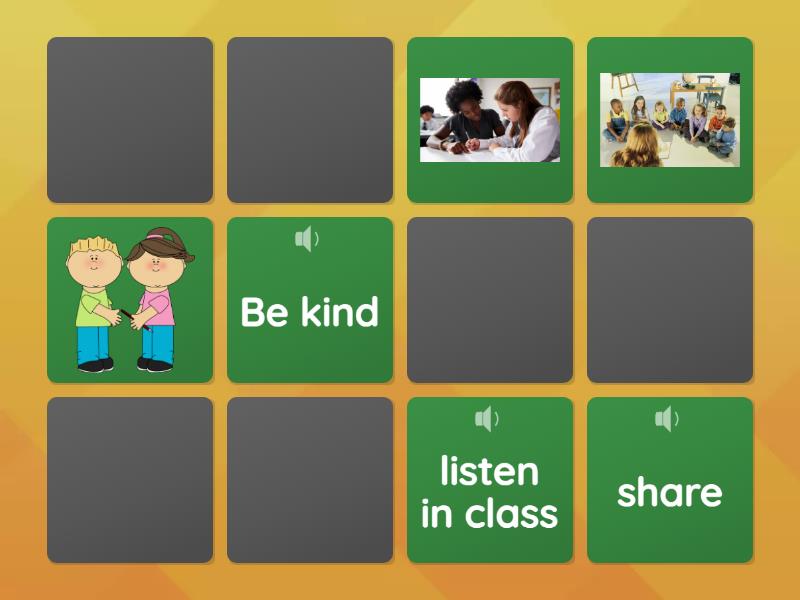 Be kind

listen in class

share